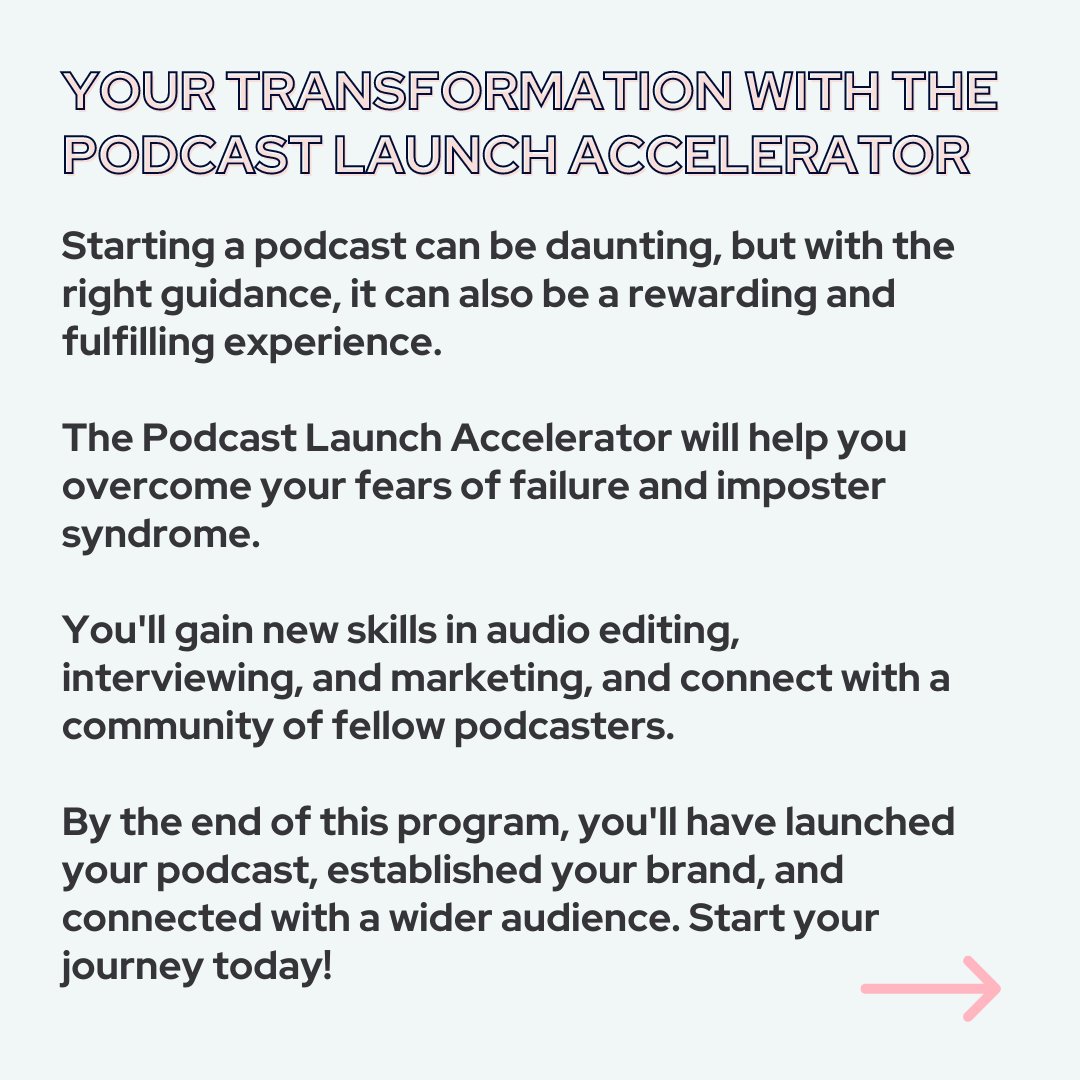 YOUR TRANSFORMATION WITH THE PODCAST LAUNCH ACCELERATOR

Starting a podcast can be daunting, but with the right guidance, it can also be a rewarding and fulfilling experience.

The Podcast Launch Accelerator will help you overcome your fears of failure and imposter syndrome.

You'll gain new skills in audio editing, interviewing, and marketing, and connect with a community of fellow podcasters.

By the end of this program, you'll have launched your podcast, established your brand, and connected with a wider audience. Start your journey today!